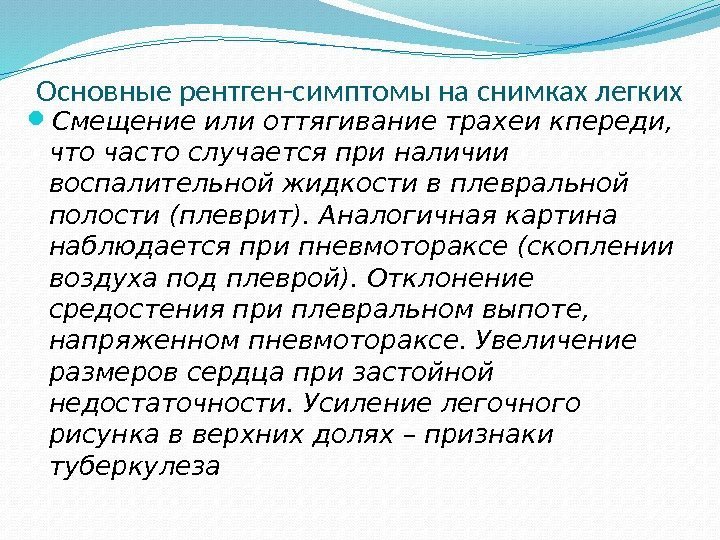 Основные рентген-симптомы на снимках легких

Смещение или оттягивание трахеи кпереди, что часто случается при наличии воспалительной жидкости в плевральной полости (плеврит). Аналогичная картина наблюдается при пневмотораксе (скоплении воздуха под плеврой). Отклонение средостения при плевральном выпоте, напряженном пневмотораксе. Увеличение размеров сердца при застойной недостаточности. Усиление легочного рисунка в верхних долях – признаки туберкулеза